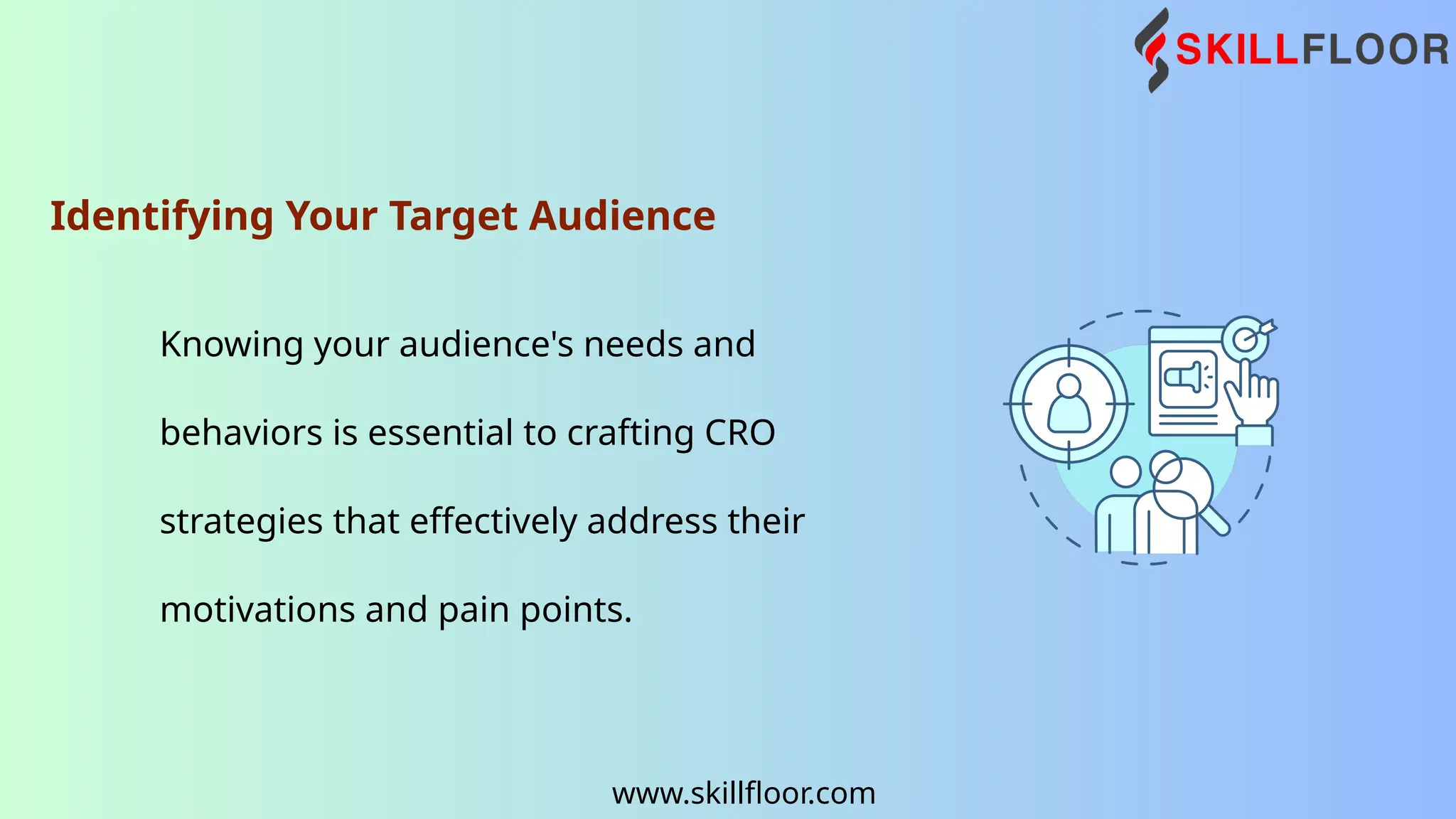 SKILLFLOOR

Identifying Your Target Audience

Knowing your audience's needs and behaviors is essential to crafting CRO strategies that effectively address their motivations and pain points.

www.skillfloor.com